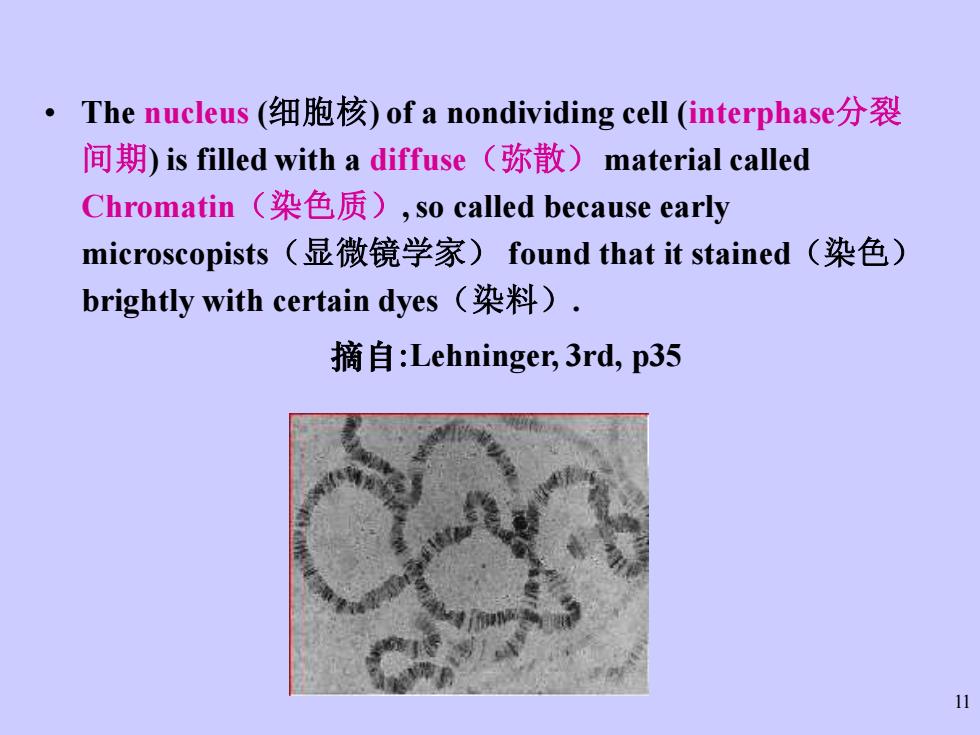 • The nucleus (细胞核) of a nondividing cell (interphase分裂间期) is filled with a diffuse（弥散） material called Chromatin（染色质）, so called because early microscopists（显微镜学家） found that it stained（染色） brightly with certain dyes（染料）.

摘自:Lehninger, 3rd, p35

11